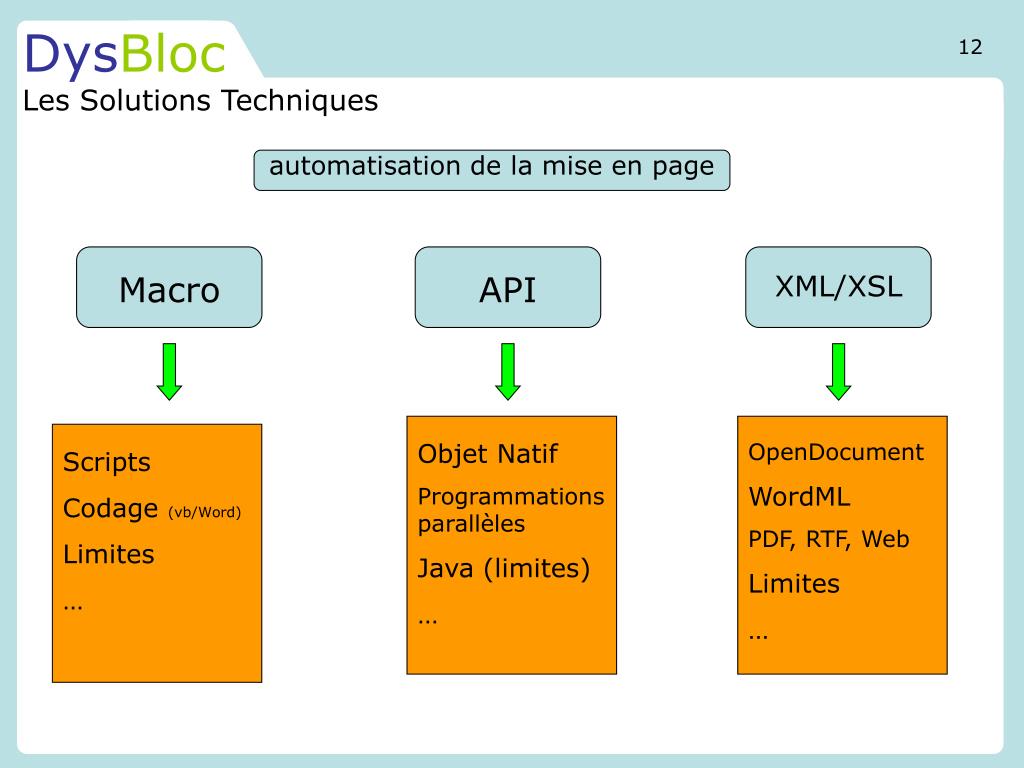 DysBloc

12

Les Solutions Techniques

automatisation de la mise en page

Macro

API

XML/XSL

Scripts

Codage (vb/Word)

Limites

…

Objet Natif

Programmations parallèles

Java (limites)

…

OpenDocument

WordML

PDF, RTF, Web

Limites

…